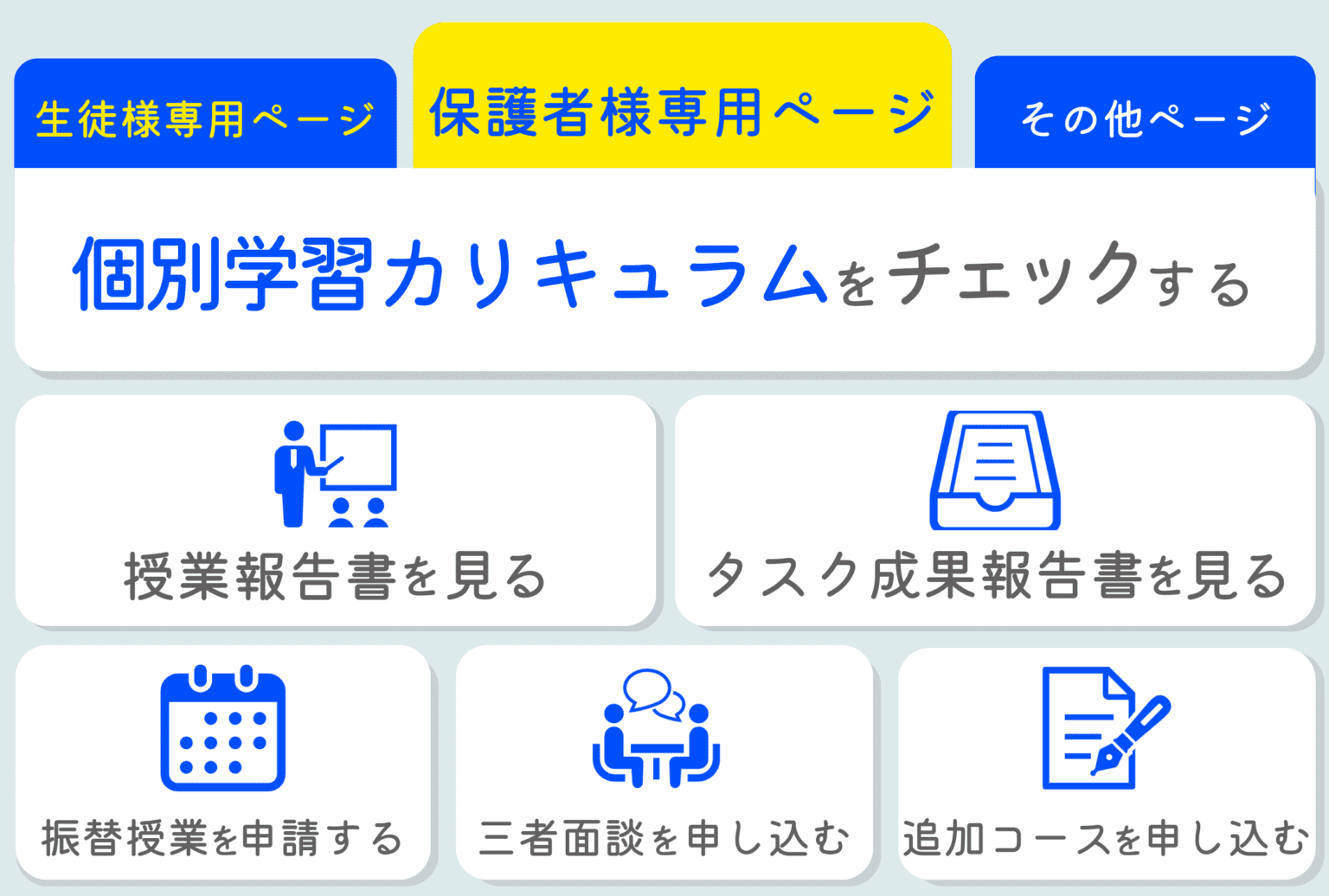 生徒様専用ページ

保護者様専用ページ

その他ページ

個別学習カリキュラムをチェックする

授業報告書を見る

タスク成果報告書を見る

振替授業を申請する

三者面談を申し込む

追加コースを申し込む